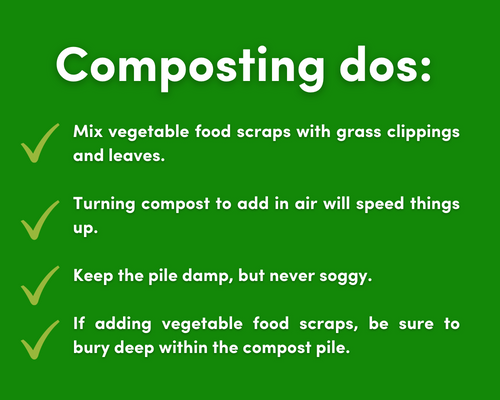 Composting dos:

Mix vegetable food scraps with grass clippings and leaves.

Turning compost to add in air will speed things up.

Keep the pile damp, but never soggy.

If adding vegetable food scraps, be sure to bury deep within the compost pile.